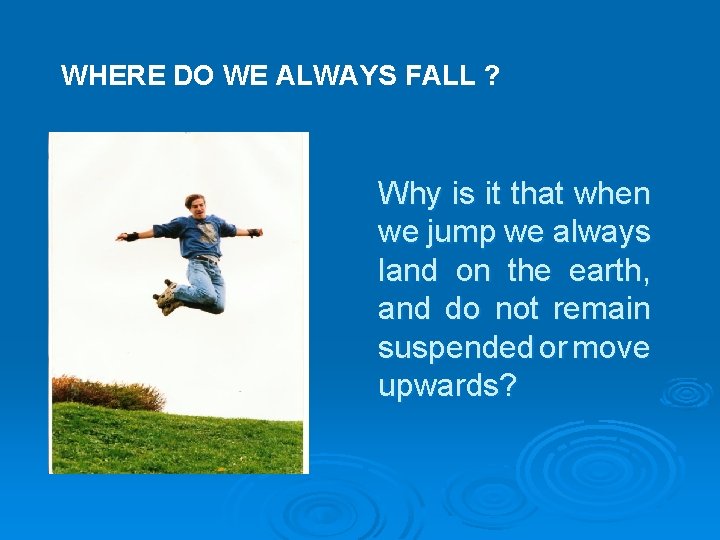 WHERE DO WE ALWAYS FALL ?

Why is it that when we jump we always land on the earth, and do not remain suspended or move upwards?